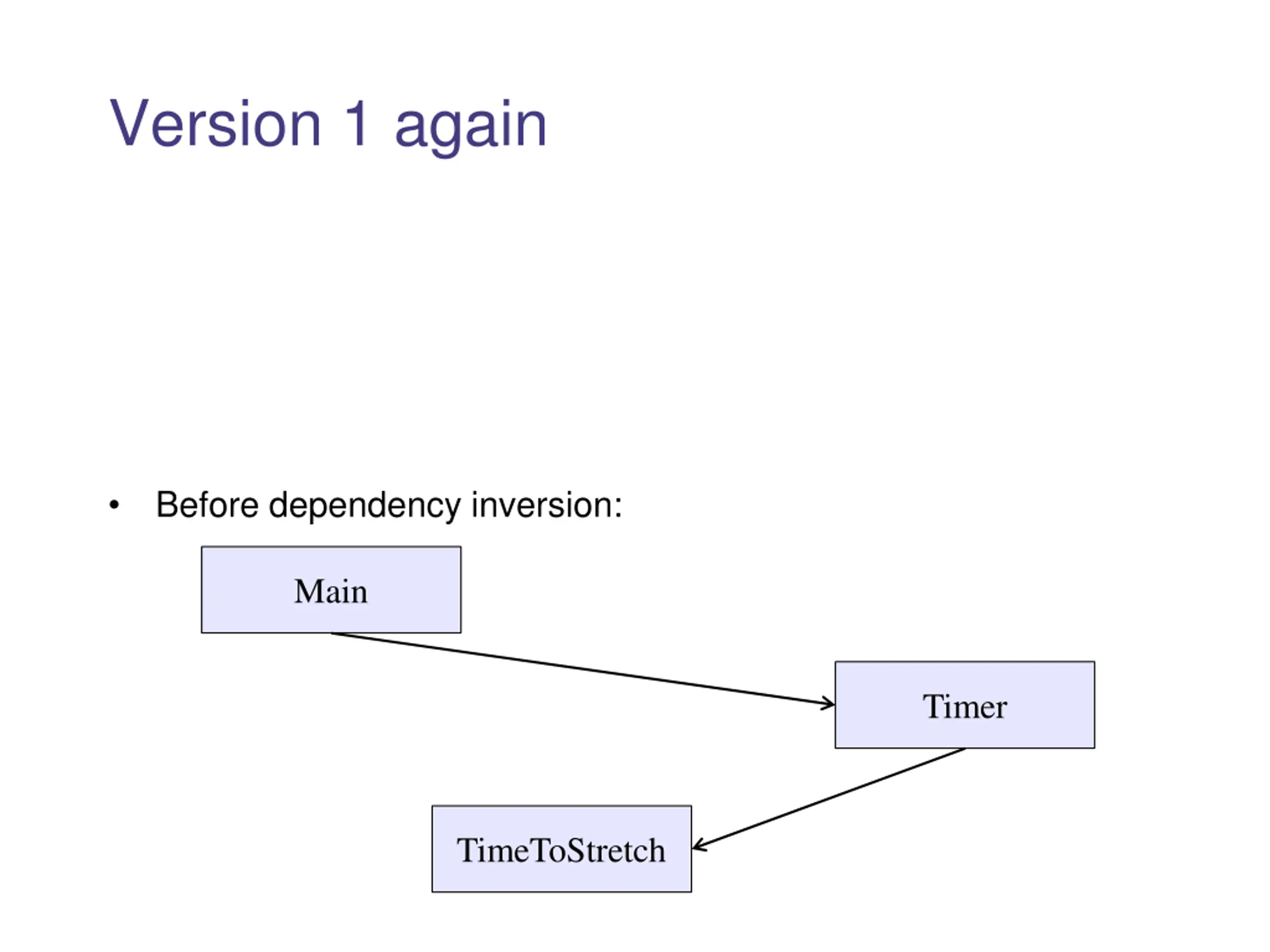 Version 1 again

• Before dependency inversion:

Main

Timer

TimeToStretch